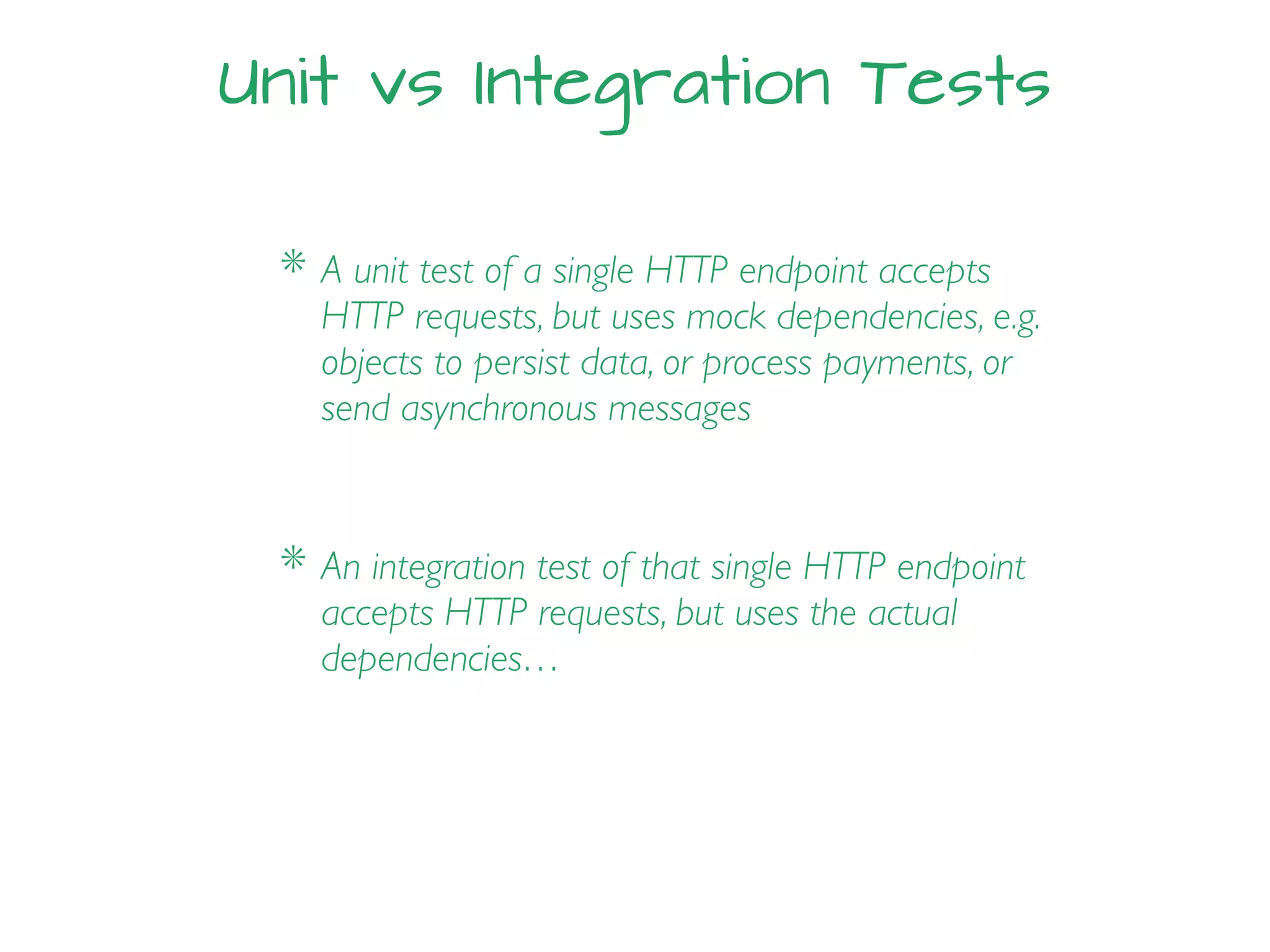 Unit vs Integration Tests

* A unit test of a single HTTP endpoint accepts HTTP requests, but uses mock dependencies, e.g. objects to persist data, or process payments, or send asynchronous messages

* An integration test of that single HTTP endpoint accepts HTTP requests, but uses the actual dependencies…